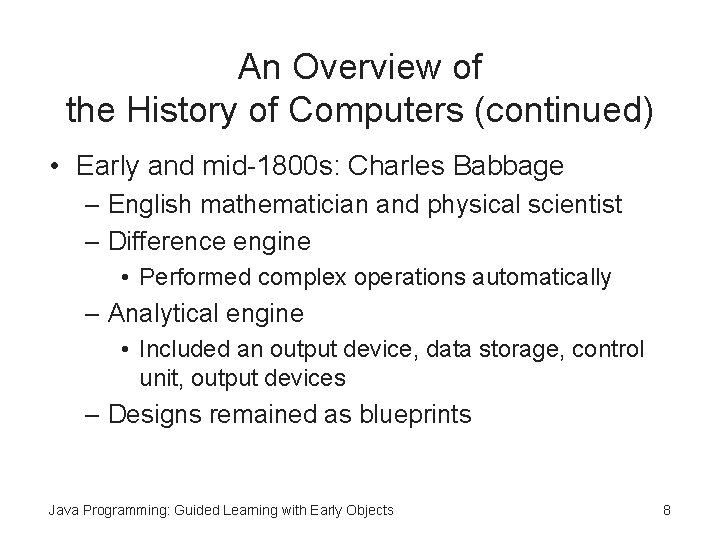 An Overview of
the History of Computers (continued)

• Early and mid-1800s: Charles Babbage
– English mathematician and physical scientist
– Difference engine
• Performed complex operations automatically
– Analytical engine
• Included an output device, data storage, control unit, output devices
– Designs remained as blueprints

Java Programming: Guided Learning with Early Objects

8